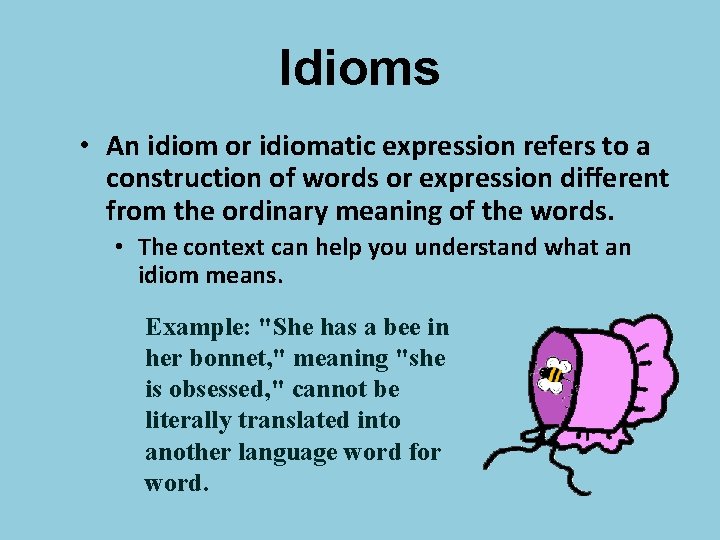 Idioms

• An idiom or idiomatic expression refers to a construction of words or expression different from the ordinary meaning of the words.

• The context can help you understand what an idiom means.

Example: "She has a bee in her bonnet," meaning "she is obsessed," cannot be literally translated into another language word for word.